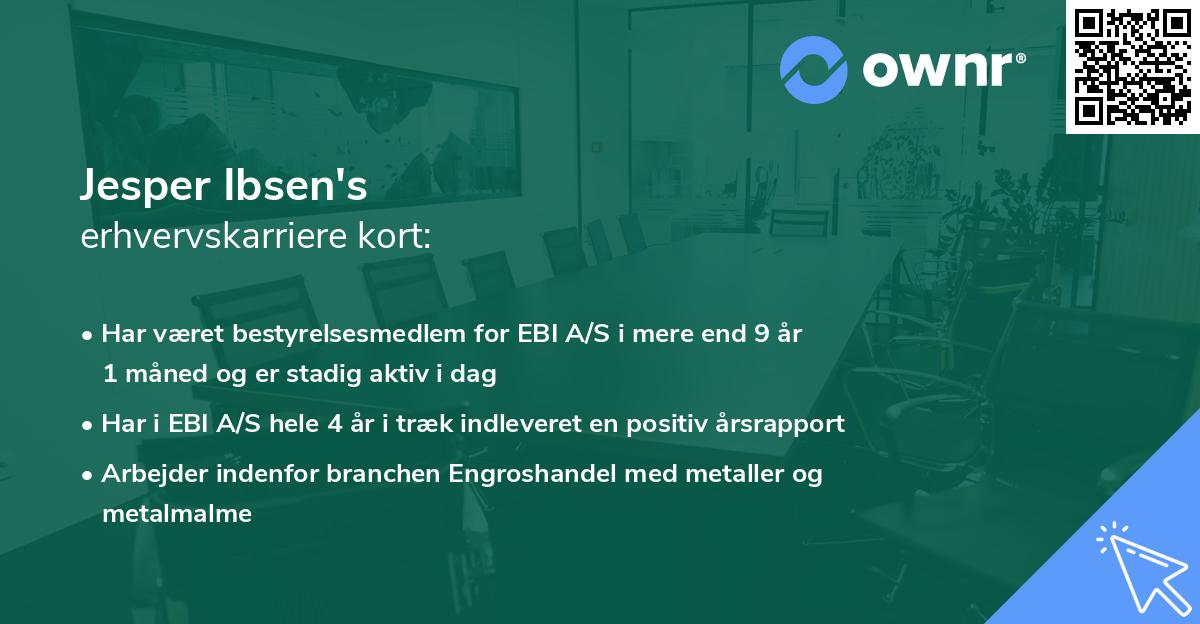 ownr®

Jesper Ibsen's
erhvervskarriere kort:

• Har været bestyrelsesmedlem for EBI A/S i mere end 9 år 1 måned og er stadig aktiv i dag
• Har i EBI A/S hele 4 år i træk indleveret en positiv årsrapport
• Arbejder indenfor branchen Engroshandel med metaller og metalmalme